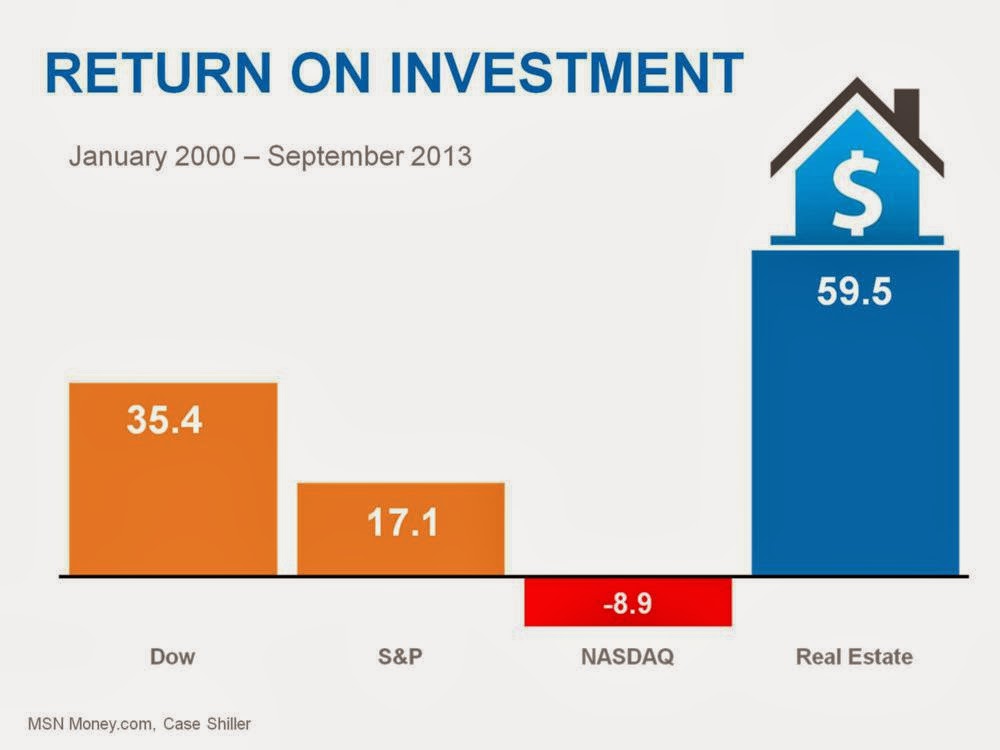 RETURN ON INVESTMENT

January 2000 – September 2013

$

35.4

17.1

-8.9

59.5

Dow

S&P

NASDAQ

Real Estate

MSN Money.com, Case Shiller